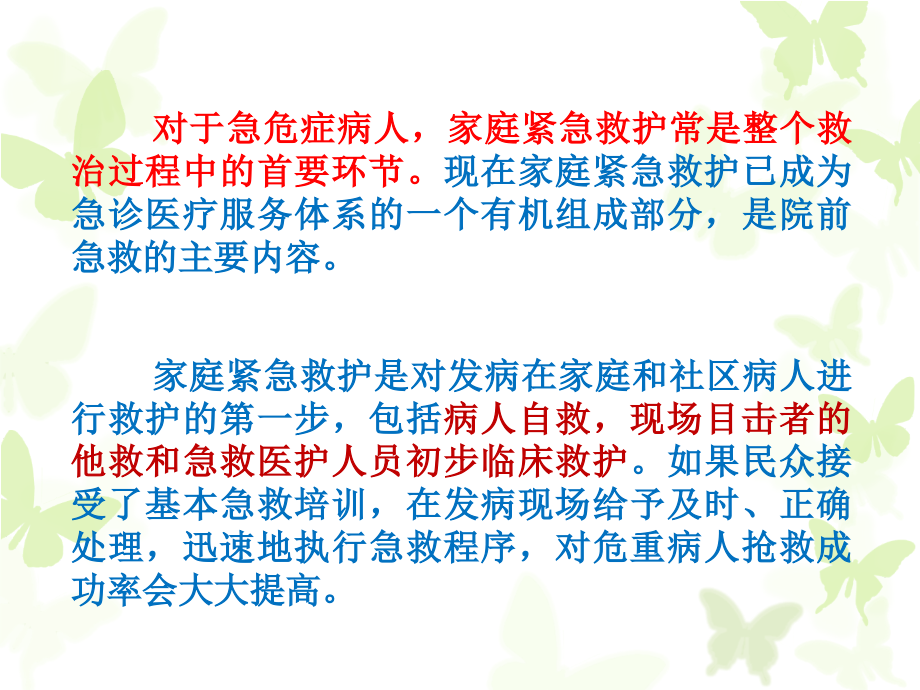 对于急危症病人，家庭紧急救护常是整个救治过程中的首要环节。现在家庭紧急救护已成为急诊医疗服务体系的一个有机组成部分，是院前急救的主要内容。

家庭紧急救护是对发病在家庭和社区病人进行救护的第一步，包括病人自救，现场目击者的他救和急救医护人员初步临床救护。如果民众接受了基本急救培训，在发病现场给予及时、正确处理，迅速地执行急救程序，对危重病人抢救成功率会大大提高。